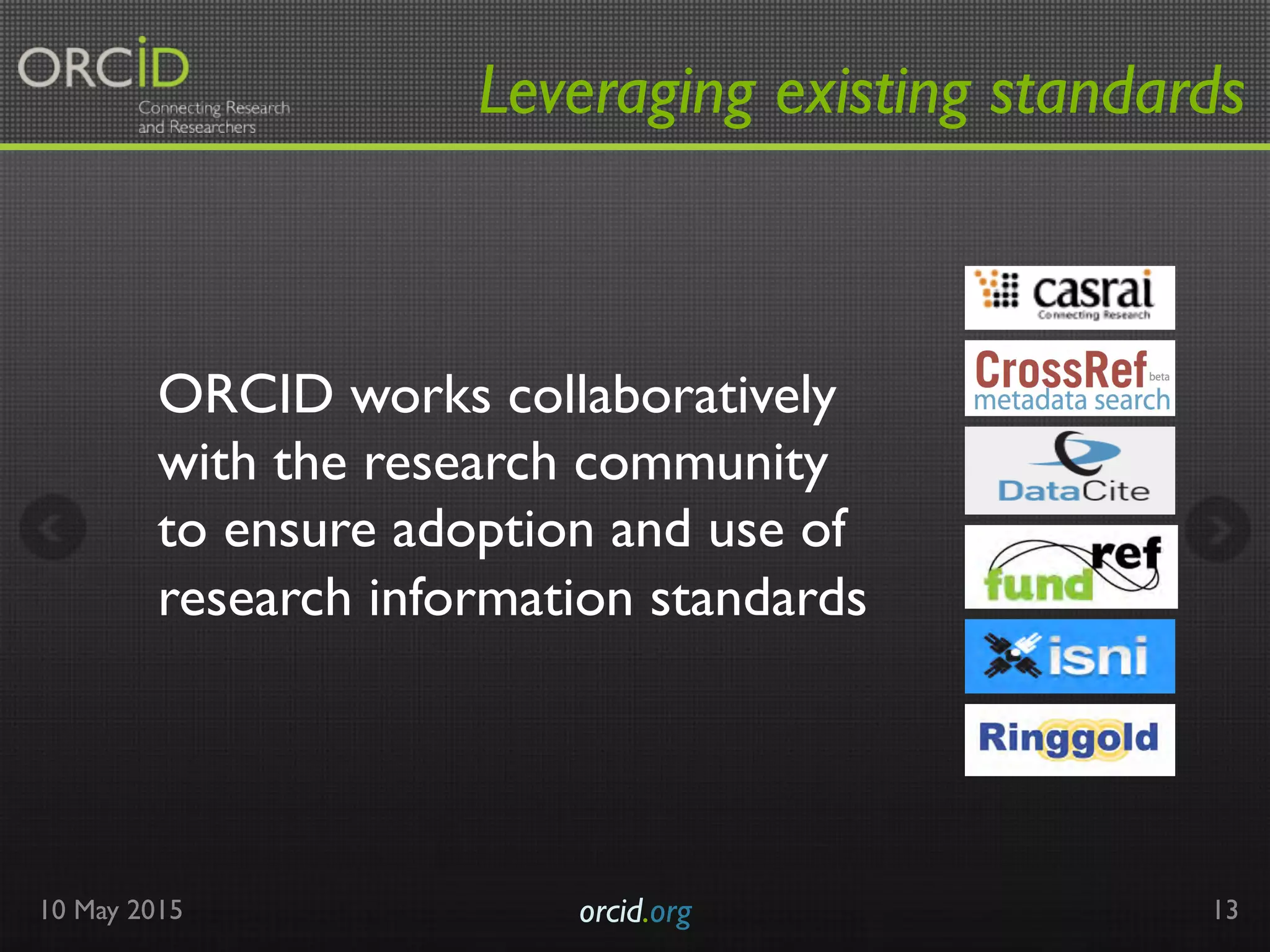 ORCID
Connecting Research and Researchers

Leveraging existing standards

ORCID works collaboratively with the research community to ensure adoption and use of research information standards

casrai
Connecting Research

CrossRef beta
metadata search

DataCite

fund ref

isni

Ringgold

10 May 2015

orcid.org

13